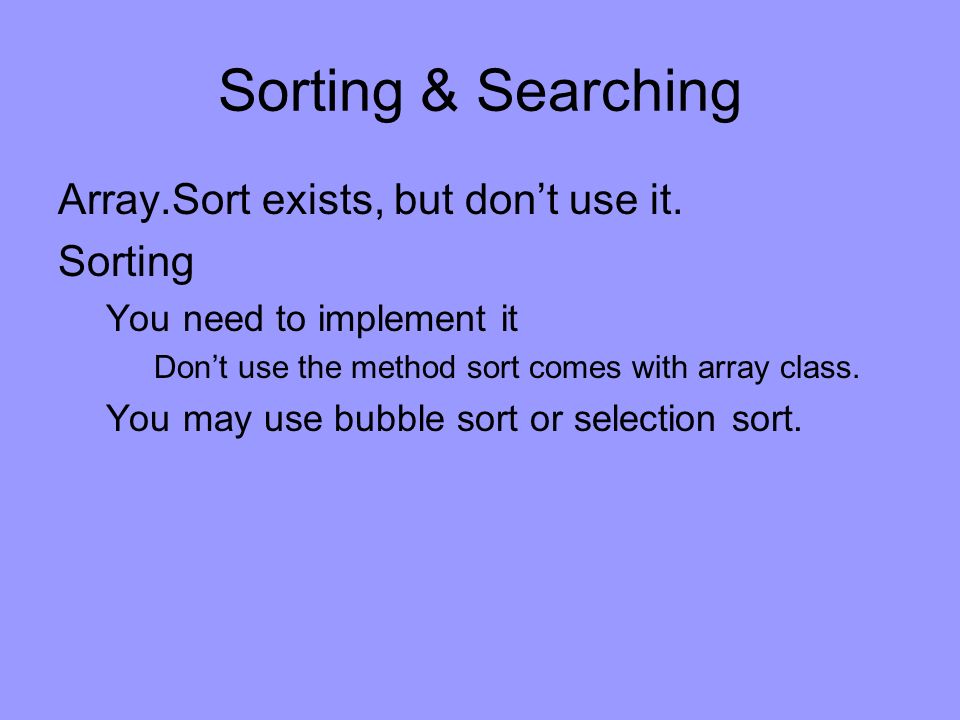 Sorting & Searching

Array.Sort exists, but don’t use it.

Sorting

You need to implement it

Don’t use the method sort comes with array class.

You may use bubble sort or selection sort.